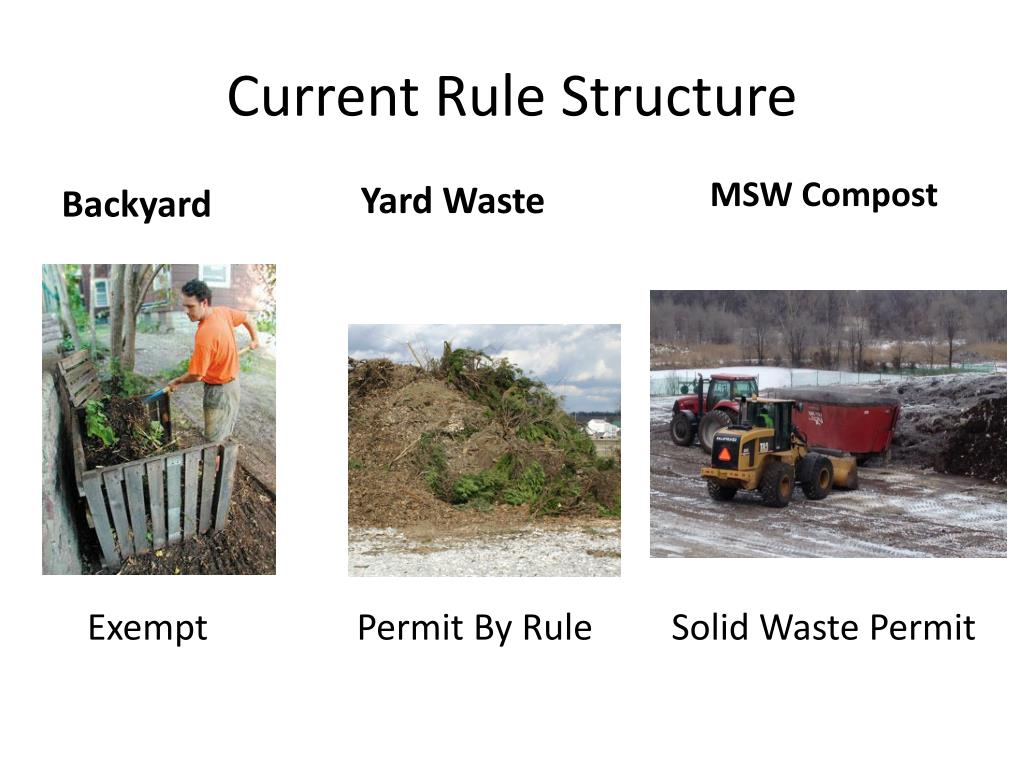 Current Rule Structure

Backyard

Yard Waste

MSW Compost

Exempt

Permit By Rule

Solid Waste Permit